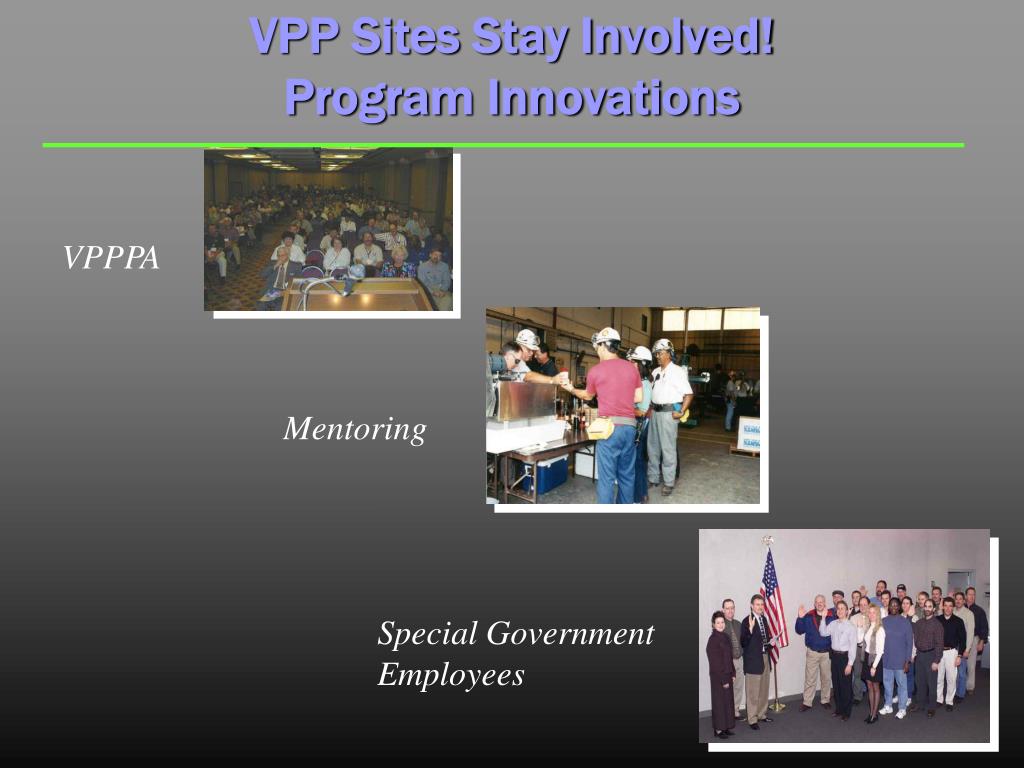 VPP Sites Stay Involved!
Program Innovations

VPPPA

Mentoring

Special Government Employees